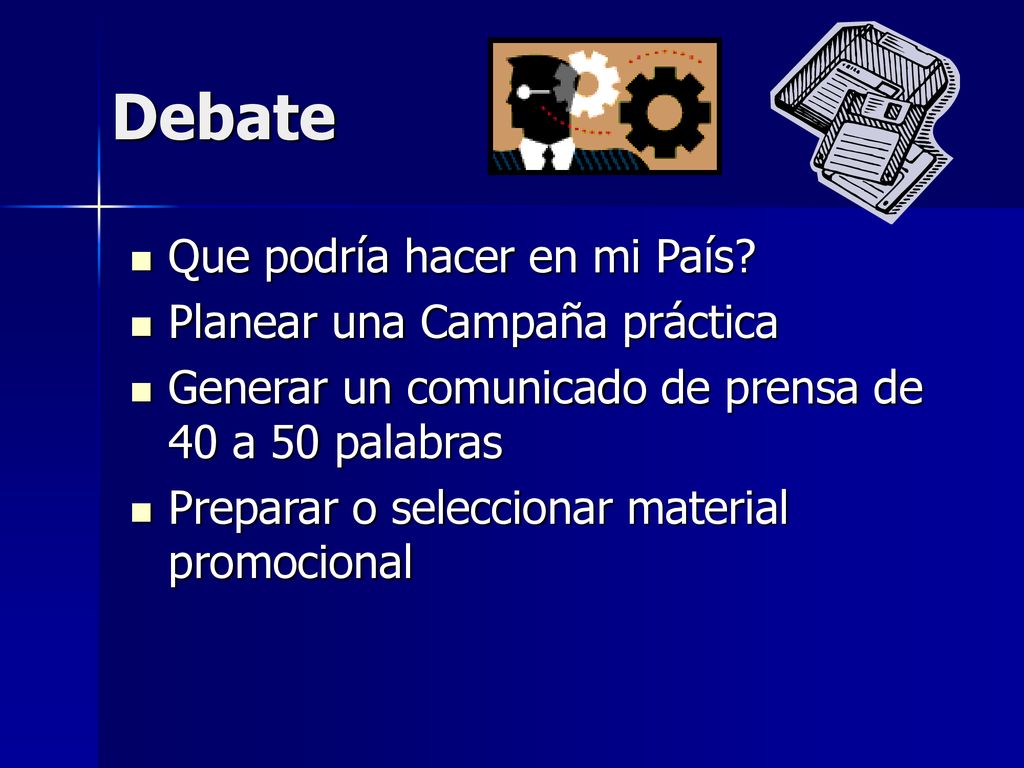 Debate

- Que podría hacer en mi País?
- Planear una Campaña práctica
- Generar un comunicado de prensa de 40 a 50 palabras
- Preparar o seleccionar material promocional